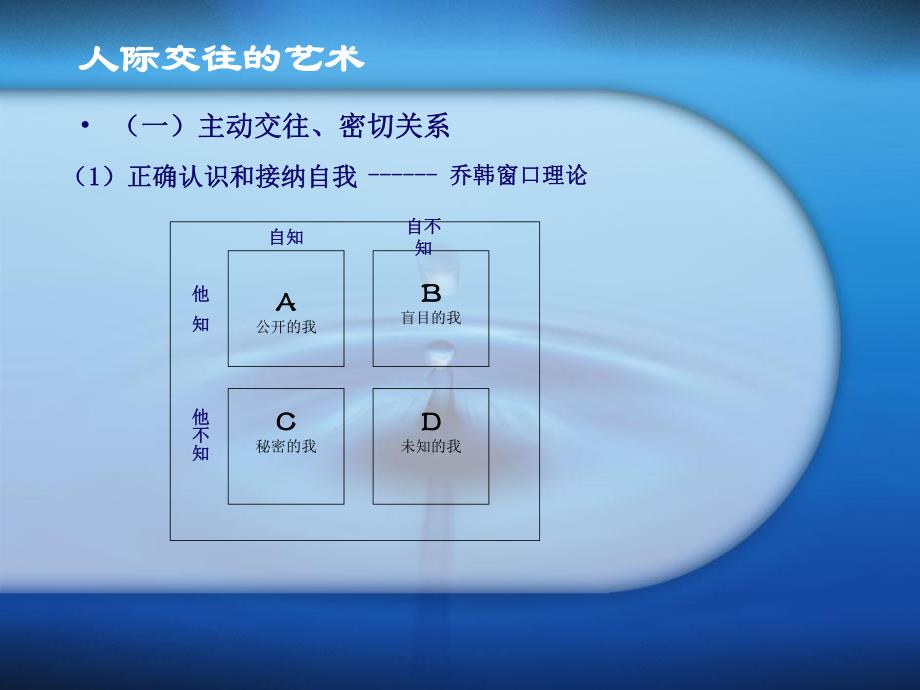 人际交往的艺术

• （一）主动交往、密切关系

（1）正确认识和接纳自我 ------ 乔韩窗口理论

|  | 自知 | 自不知 |
|---|---|---|
| 他知 | A 公开的我 | B 盲目的我 |
| 他不知 | C 秘密的我 | D 未知的我 |